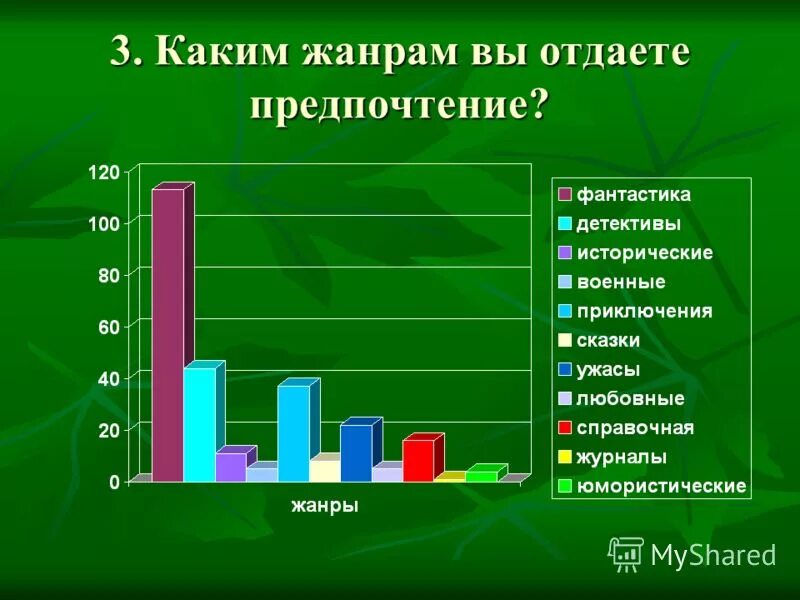 3. Каким жанрам вы отдаете предпочтение?

120
100
80
60
40
20
0

жанры

фантастика
детективы
исторические
военные
приключения
сказки
ужасы
любовные
справочная
журналы
юмористические

MyShared